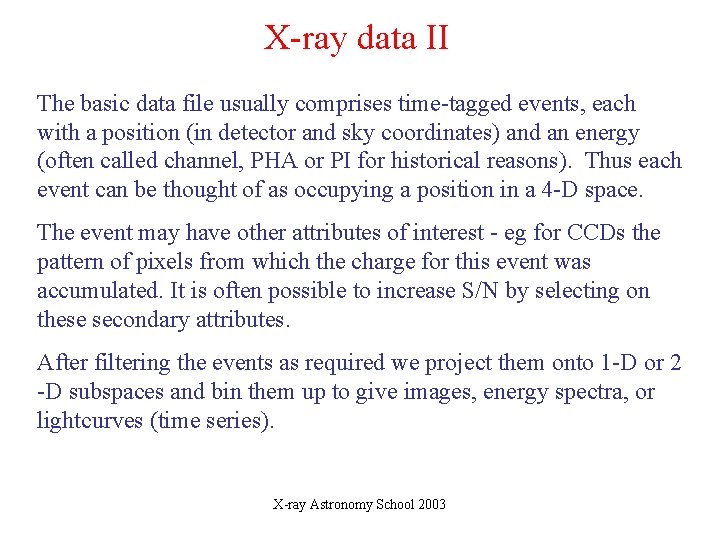 X-ray data II

The basic data file usually comprises time-tagged events, each with a position (in detector and sky coordinates) and an energy (often called channel, PHA or PI for historical reasons). Thus each event can be thought of as occupying a position in a 4-D space.

The event may have other attributes of interest - eg for CCDs the pattern of pixels from which the charge for this event was accumulated. It is often possible to increase S/N by selecting on these secondary attributes.

After filtering the events as required we project them onto 1-D or 2 -D subspaces and bin them up to give images, energy spectra, or lightcurves (time series).

X-ray Astronomy School 2003